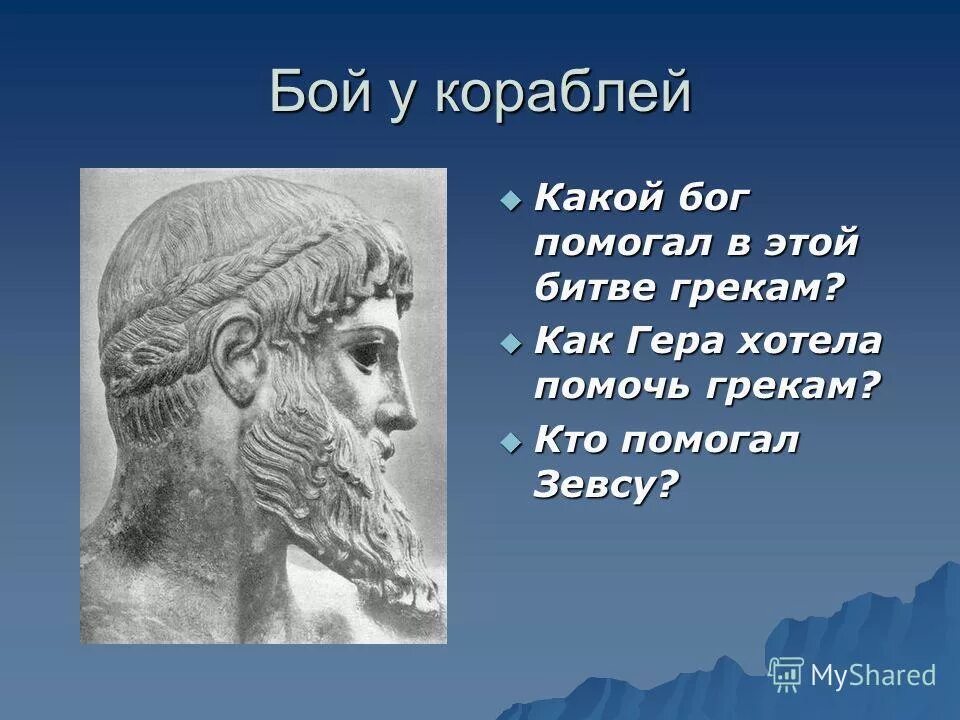 Бой у кораблей

Какой бог помогал в этой битве грекам?

Как Гера хотела помочь грекам?

Кто помогал Зевсу?

MyShared